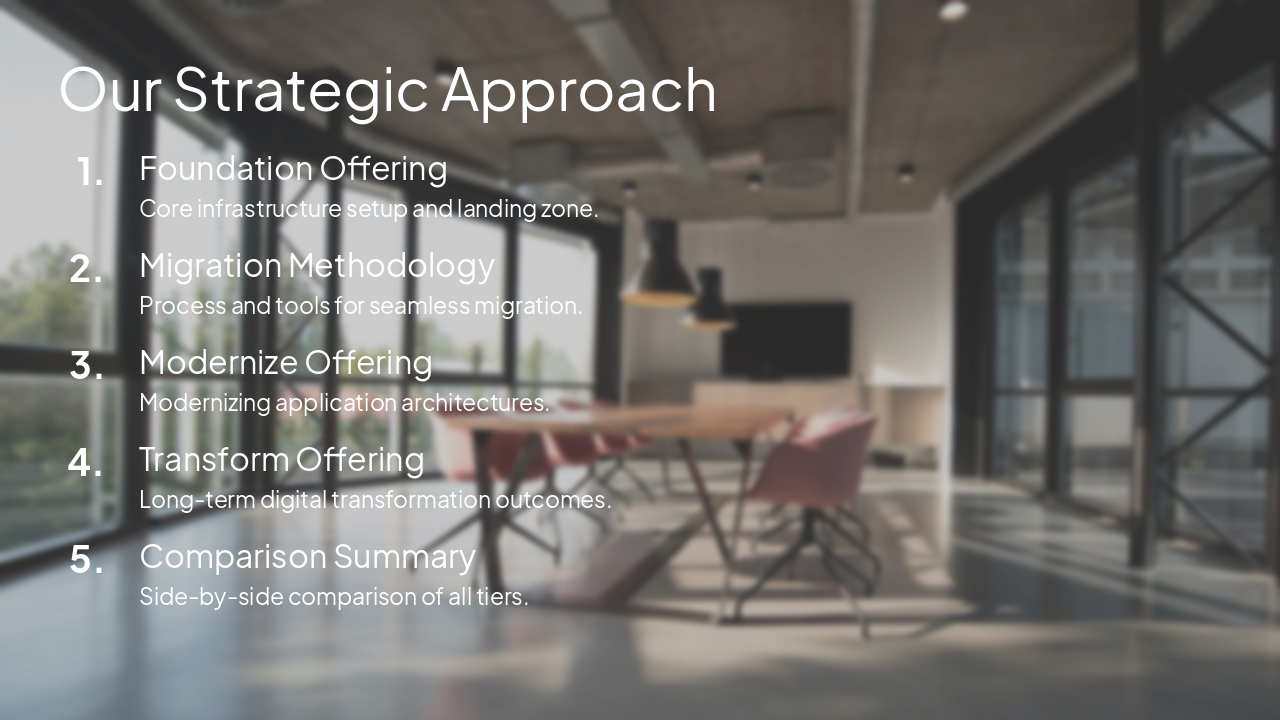 Our Strategic Approach

1. Foundation Offering
Core infrastructure setup and landing zone.

2. Migration Methodology
Process and tools for seamless migration.

3. Modernize Offering
Modernizing application architectures.

4. Transform Offering
Long-term digital transformation outcomes.

5. Comparison Summary
Side-by-side comparison of all tiers.